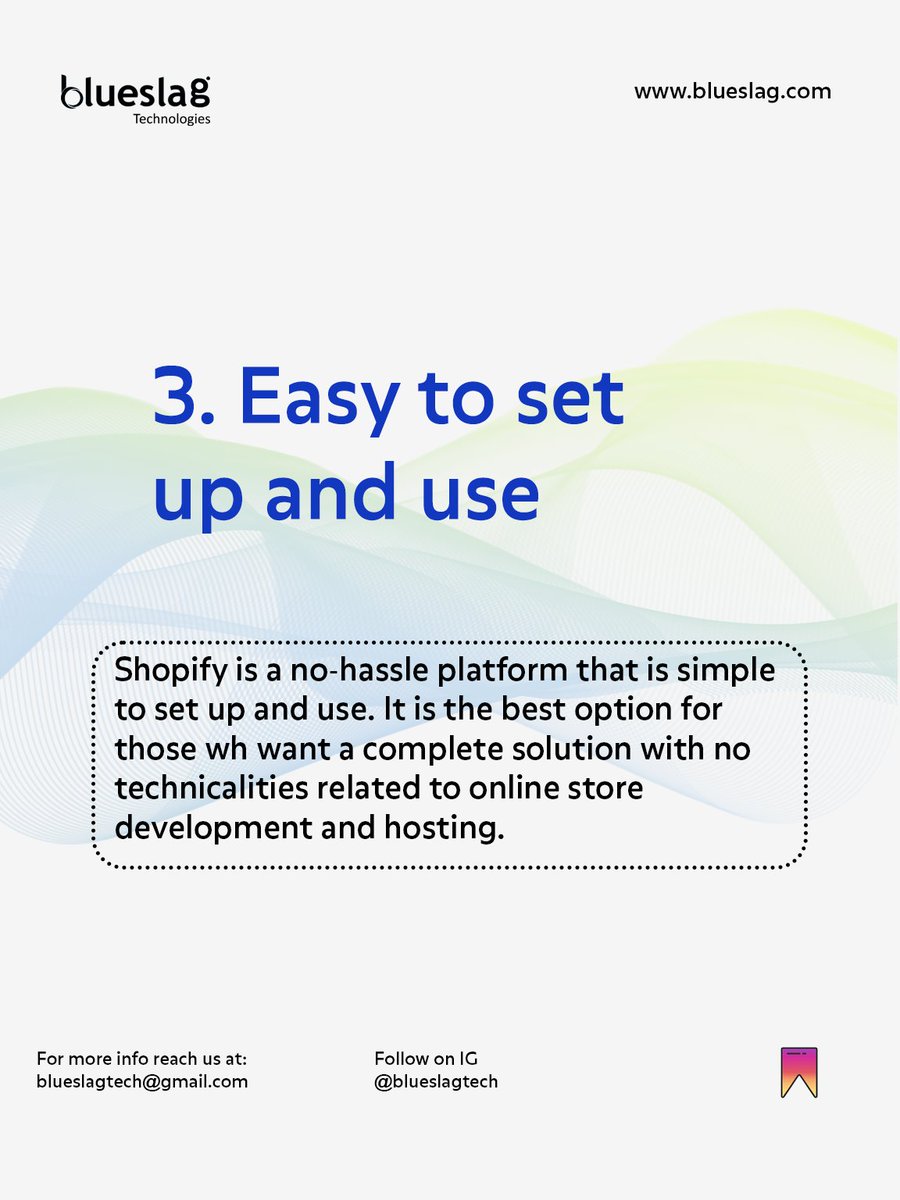 blueslag
Technologies

www.blueslag.com

3. Easy to set up and use

Shopify is a no-hassle platform that is simple to set up and use. It is the best option for those wh want a complete solution with no technicalities related to online store development and hosting.

For more info reach us at:
blueslagtech@gmail.com

Follow on IG
@blueslagtech